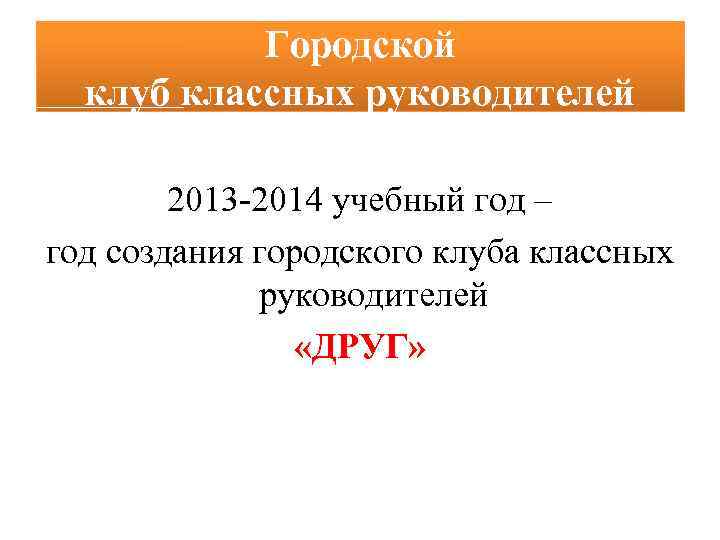 Городской
клуб классных руководителей

2013-2014 учебный год –
год создания городского клуба классных руководителей
«ДРУГ»